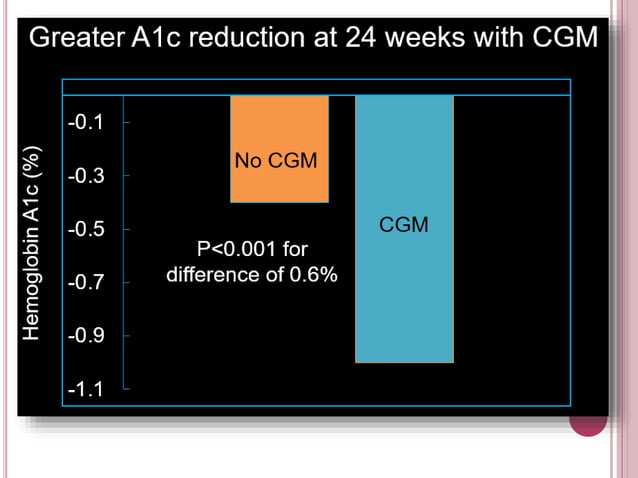 Greater A1c reduction at 24 weeks with CGM

Hemoglobin A1c (%)

-0.1
-0.3
-0.5
-0.7
-0.9
-1.1

No CGM

CGM

P<0.001 for difference of 0.6%